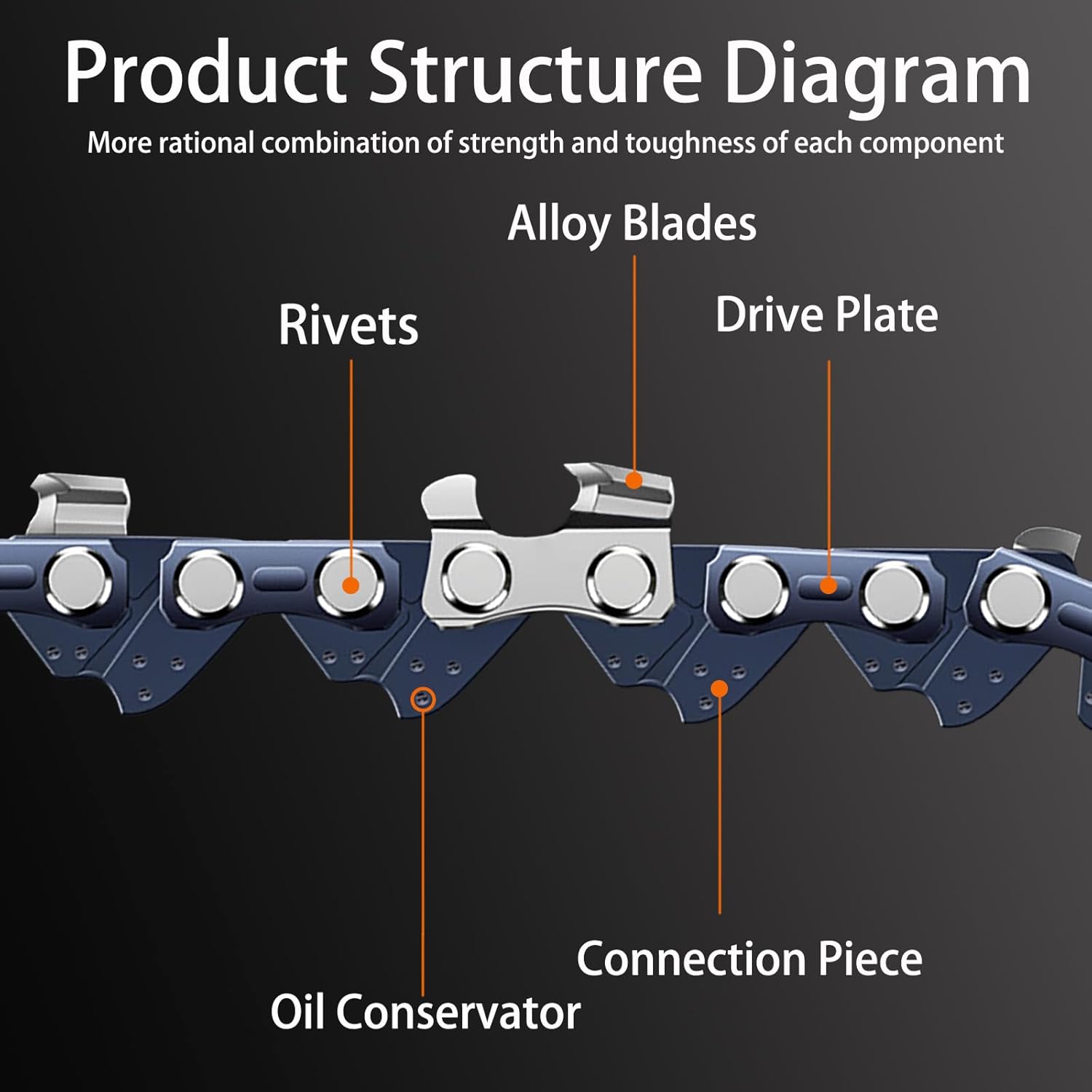 Product Structure Diagram
More rational combination of strength and toughness of each component

Alloy Blades

Rivets

Drive Plate

Connection Piece

Oil Conservator